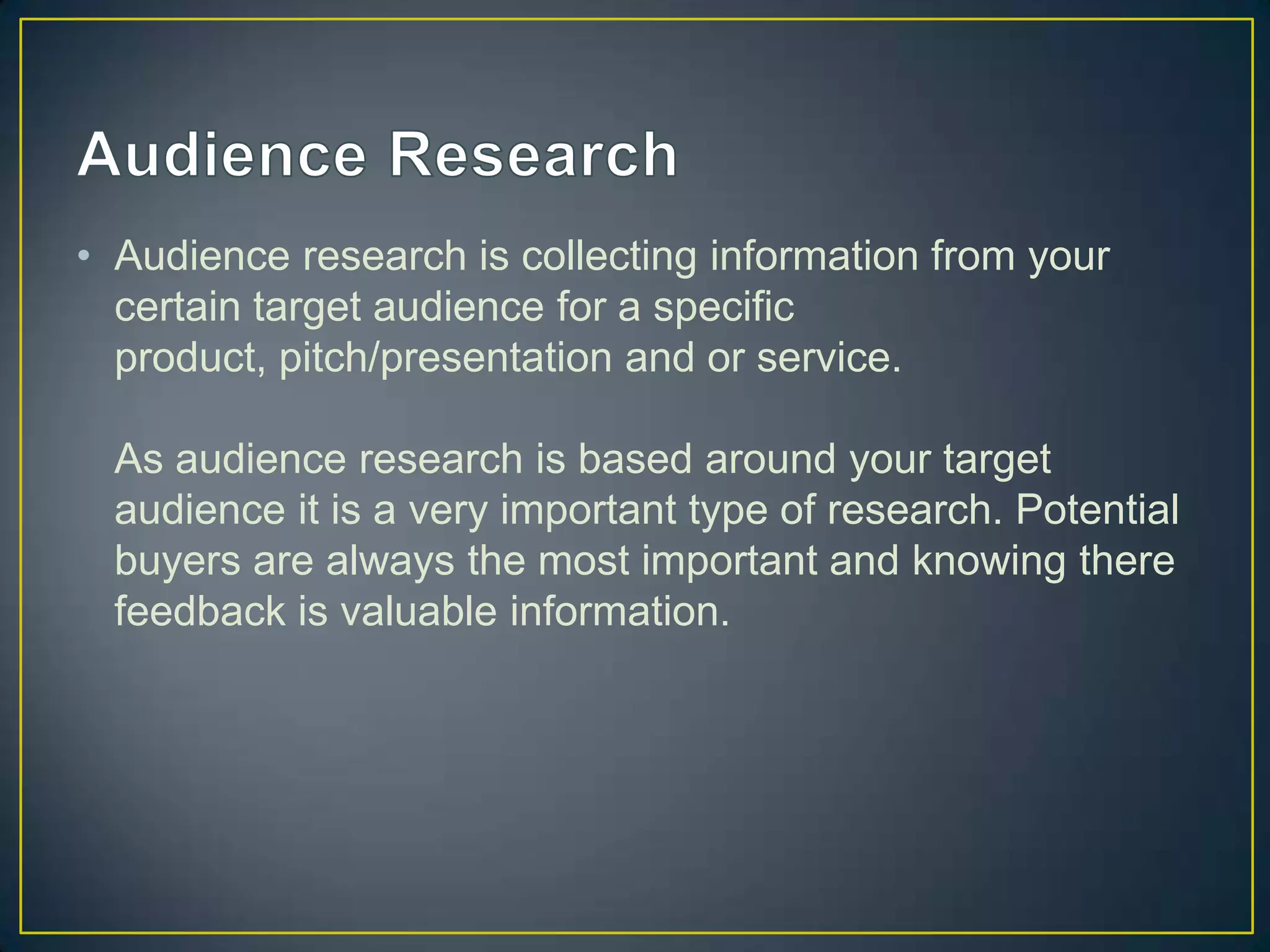 Audience Research

• Audience research is collecting information from your certain target audience for a specific product, pitch/presentation and or service.

As audience research is based around your target audience it is a very important type of research. Potential buyers are always the most important and knowing there feedback is valuable information.